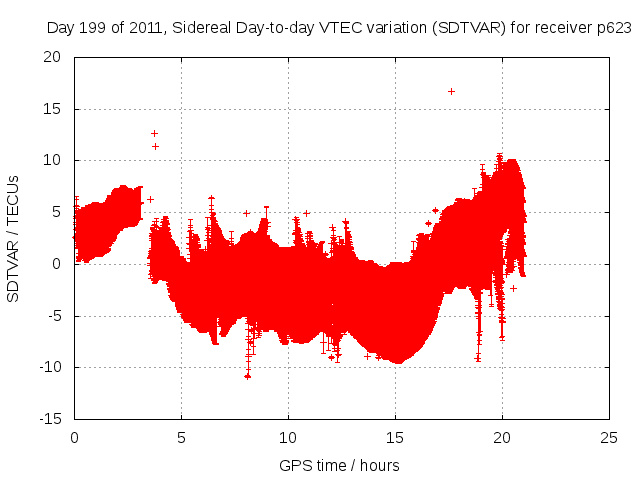 Day 199 of 2011, Sidereal Day-to-day VTEC variation (SDTVAR) for receiver p623

SDTVAR / TECUs

20
15
10
5
0
-5
-10
-15

0
5
10
15
20
25

GPS time / hours